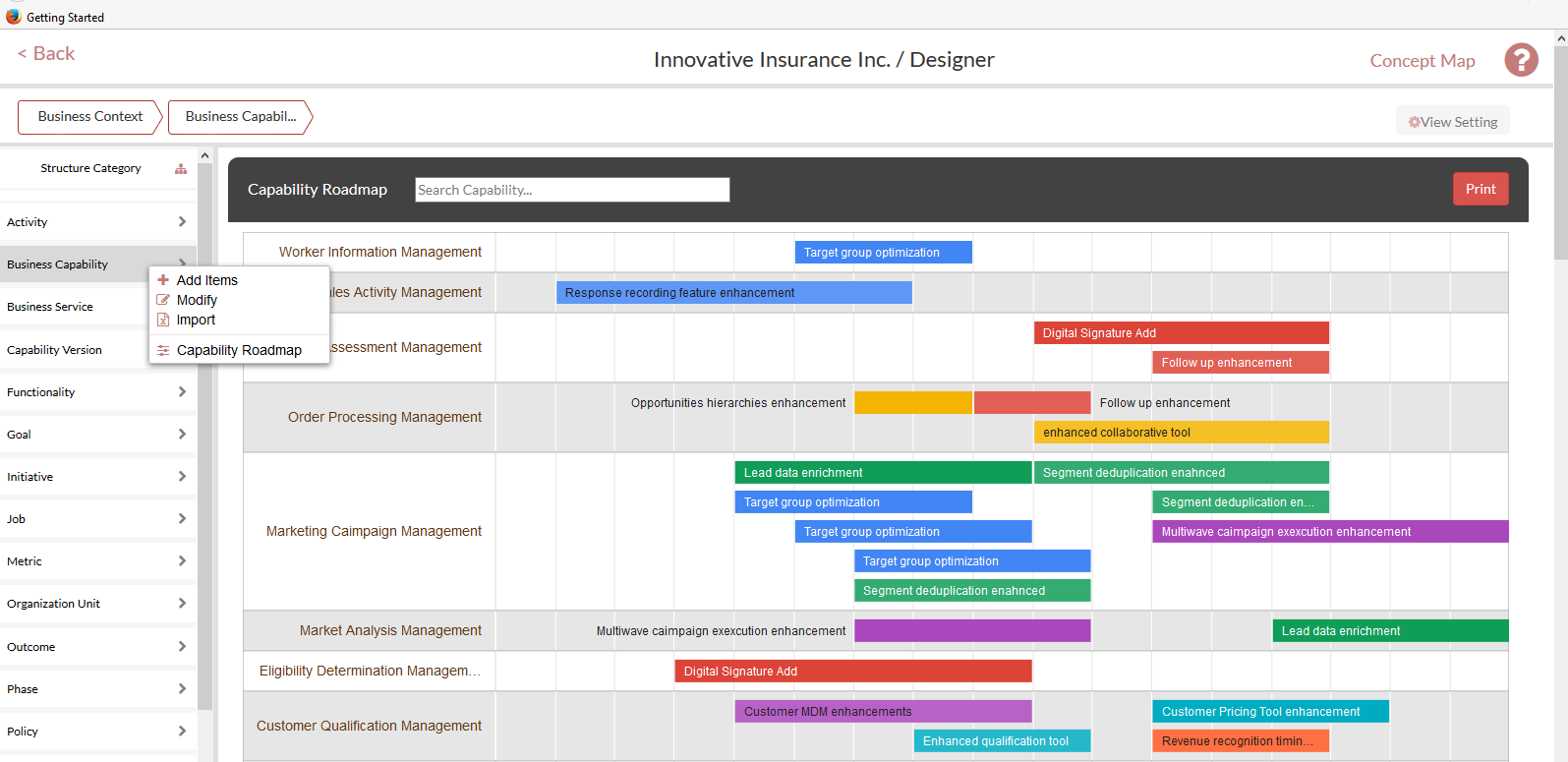 Getting Started

< Back

Innovative Insurance Inc. / Designer

Concept Map

?

Business Context

Business Capabil...

View Setting

Structure Category

Activity

Business Capability

Business Service

Capability Version

Functionality

Goal

Initiative

Job

Metric

Organization Unit

Outcome

Phase

Policy

Add Items
Modify
Import
Capability Roadmap

Capability Roadmap

Search Capability...

Print

Worker Information Management

Target group optimization

les Activity Management

Response recording feature enhancement

ssessment Management

Digital Signature Add

Follow up enhancement

Order Processing Management

Opportunities hierarchies enhancement

Follow up enhancement

enhanced collaborative tool

Marketing Caimpaign Management

Lead data enrichment

Segment deduplication enahnced

Target group optimization

Segment deduplication en...

Target group optimization

Multiwave caimpaign execution enhancement

Target group optimization

Segment deduplication enahnced

Market Analysis Management

Multiwave caimpaign execution enhancement

Lead data enrichment

Eligibility Determination Managem...

Digital Signature Add

Customer Qualification Management

Customer MDM enhancements

Customer Pricing Tool enhancement

Enhanced qualification tool

Revenue recognition timin...